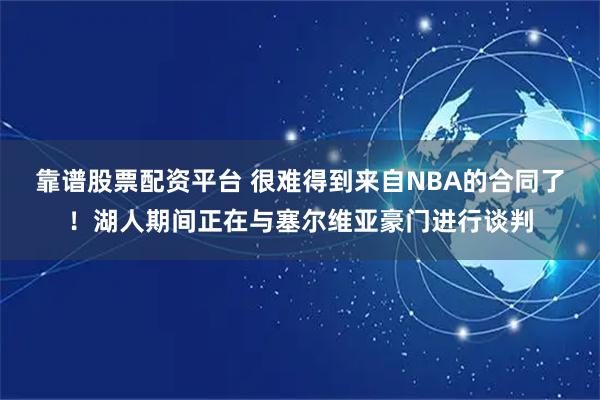 靠谱股票配资平台 很难得到来自NBA的合同了！湖人期间正在与塞尔维亚豪门进行谈判